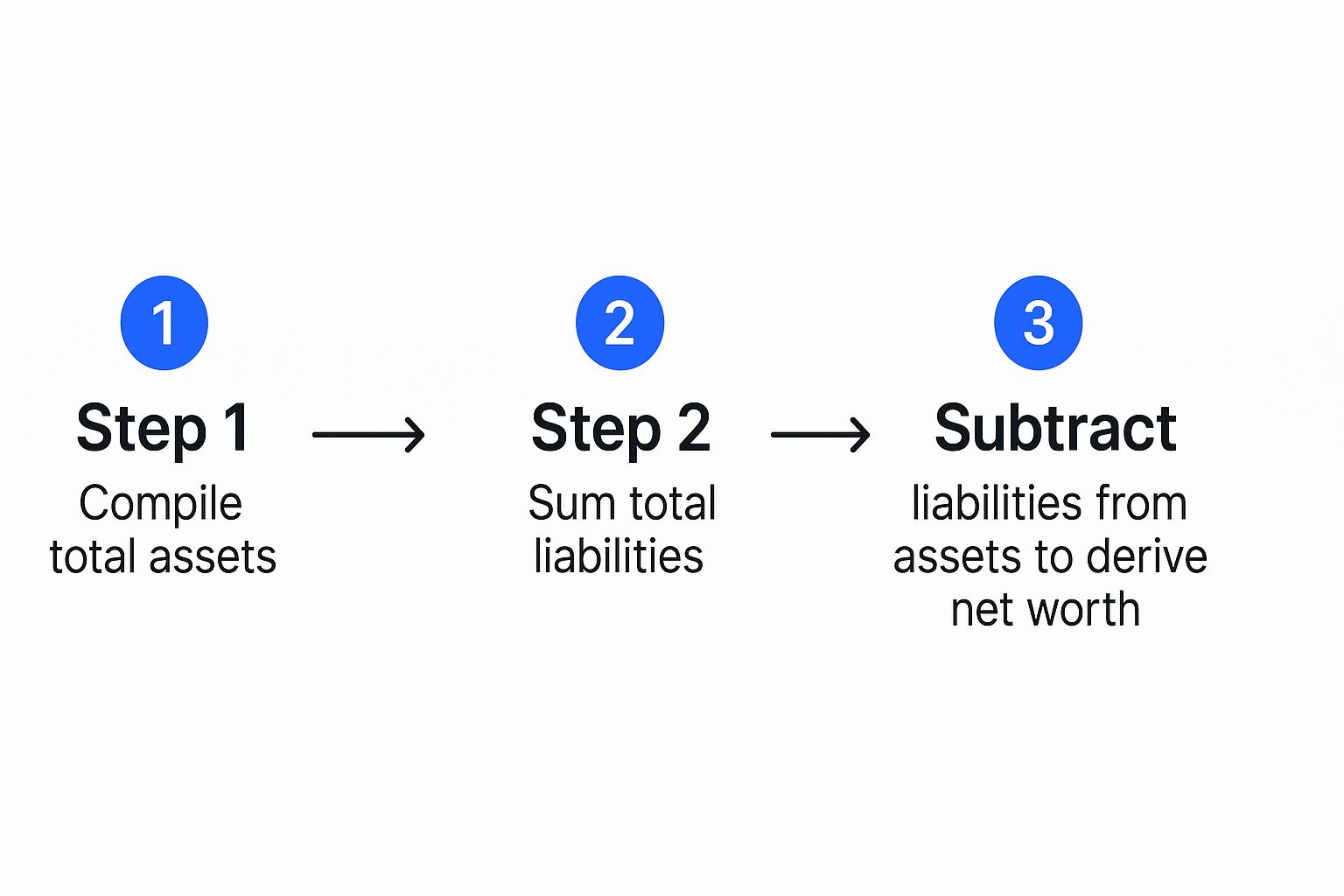 1

Step 1

Compile total assets

2

Step 2

Sum total liabilities

3

Subtract

liabilities from assets to derive net worth